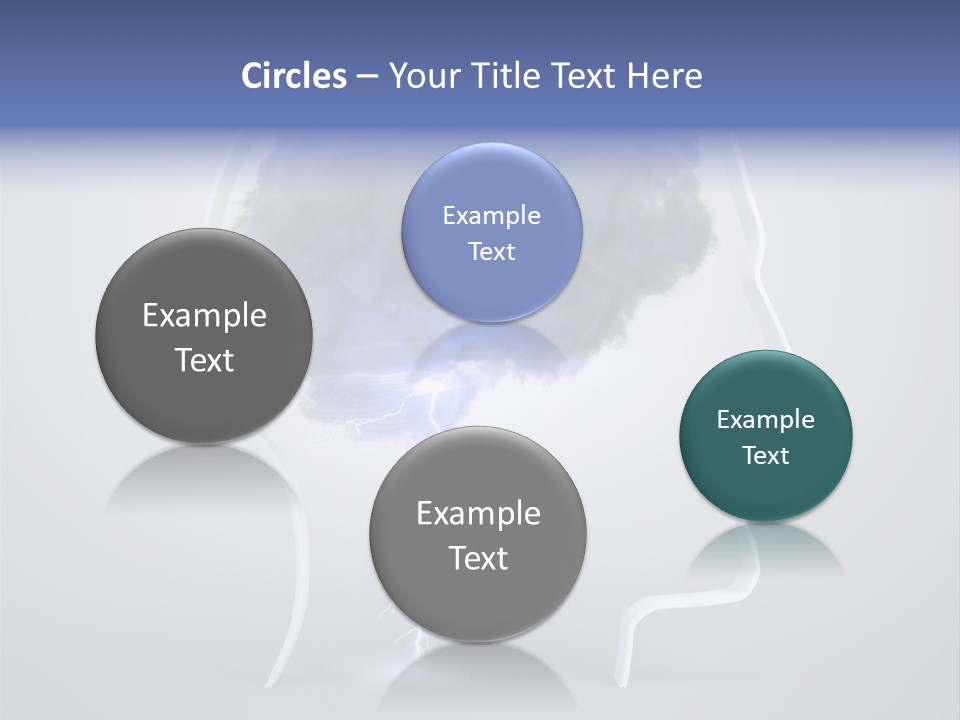 Circles – Your Title Text Here

Example Text

Example Text

Example Text

Example Text